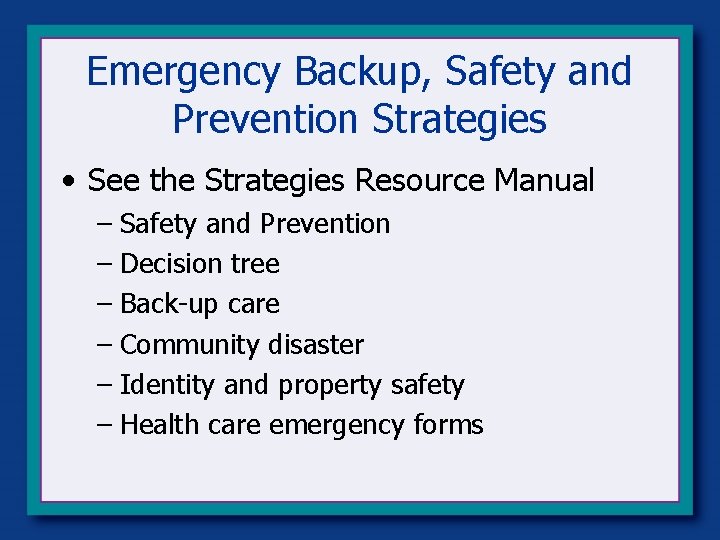 Emergency Backup, Safety and Prevention Strategies

• See the Strategies Resource Manual
 – Safety and Prevention
 – Decision tree
 – Back-up care
 – Community disaster
 – Identity and property safety
 – Health care emergency forms